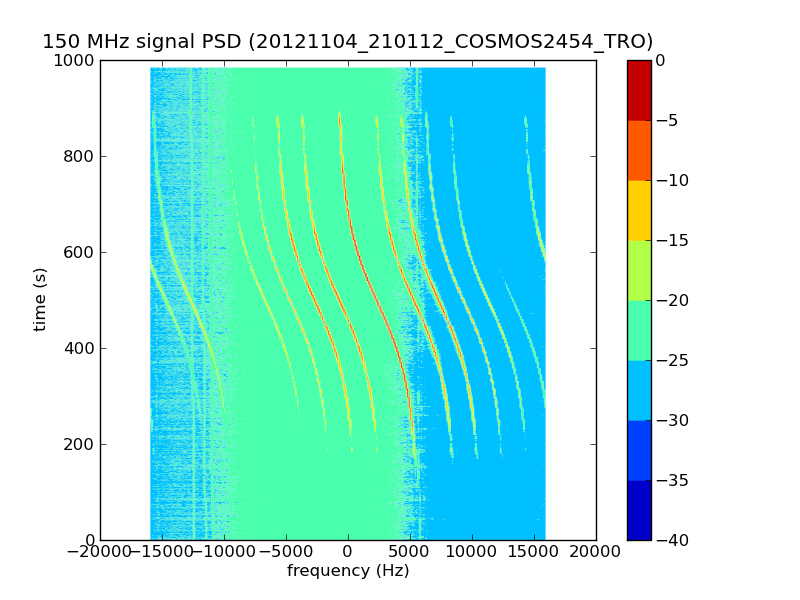 150 MHz signal PSD (20121104_210112_COSMOS2454_TRO)

1000
800
600
400
200
0

time (s)

−20000 −15000 −10000 −5000 0 5000 10000 15000 20000
frequency (Hz)

0
−5
−10
−15
−20
−25
−30
−35
−40